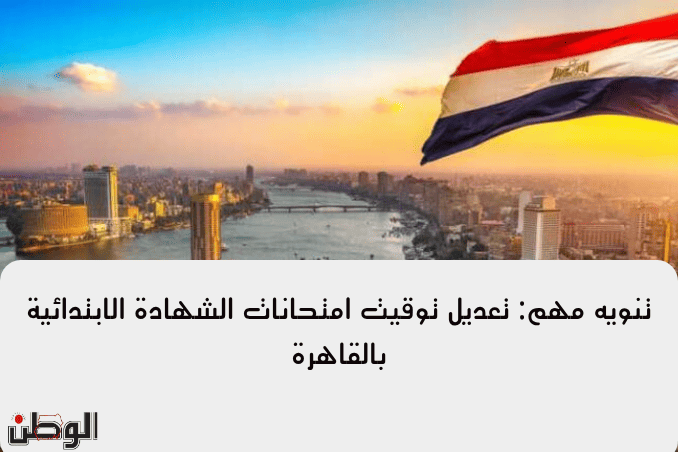 تنويه مهم: تعديل توقيت امتحانات الشهادة الابتدائية بالقاهرة

الوطن